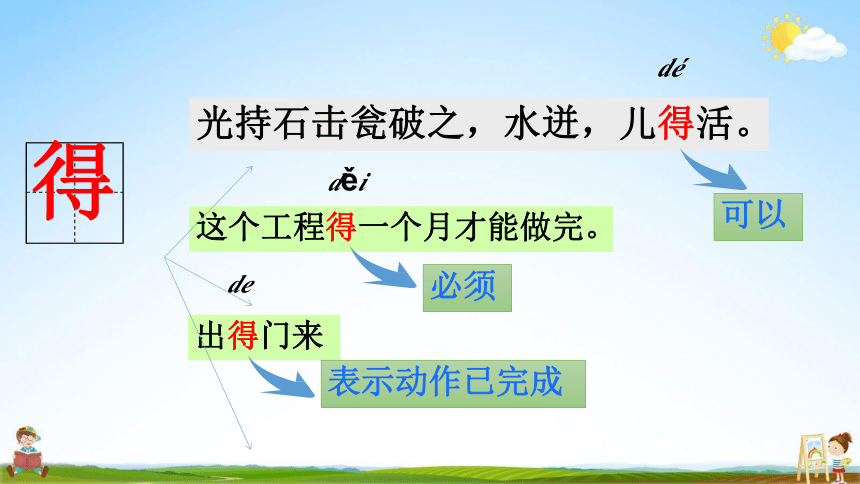 得

dé

光持石击瓮破之，水迸，儿得活。

可以

děi

这个工程得一个月才能做完。

必须

de

出得门来

表示动作已完成